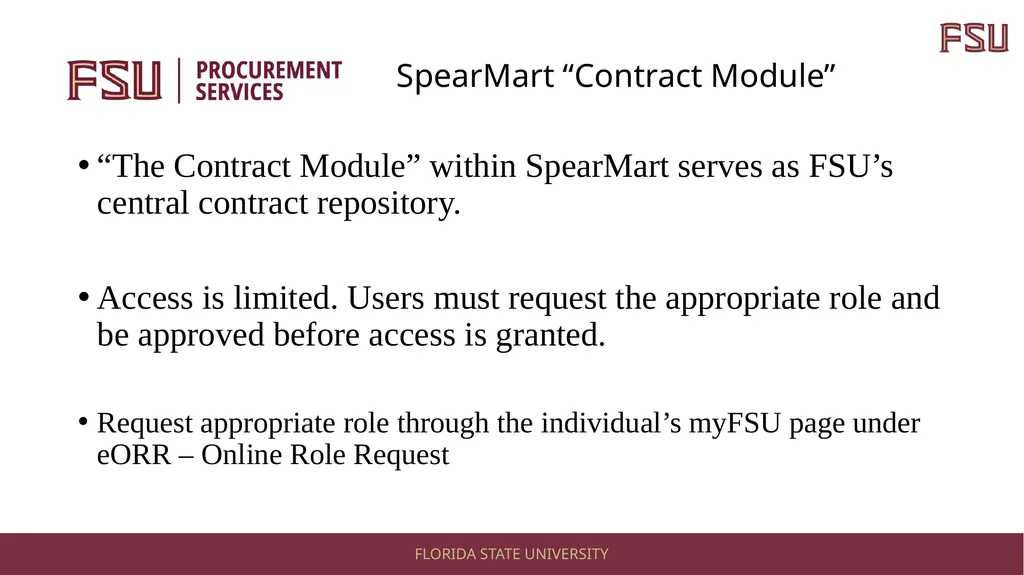 FSU

FSU | PROCUREMENT SERVICES

SpearMart “Contract Module”

• “The Contract Module” within SpearMart serves as FSU’s central contract repository.

• Access is limited. Users must request the appropriate role and be approved before access is granted.

• Request appropriate role through the individual’s myFSU page under eORR – Online Role Request

FLORIDA STATE UNIVERSITY